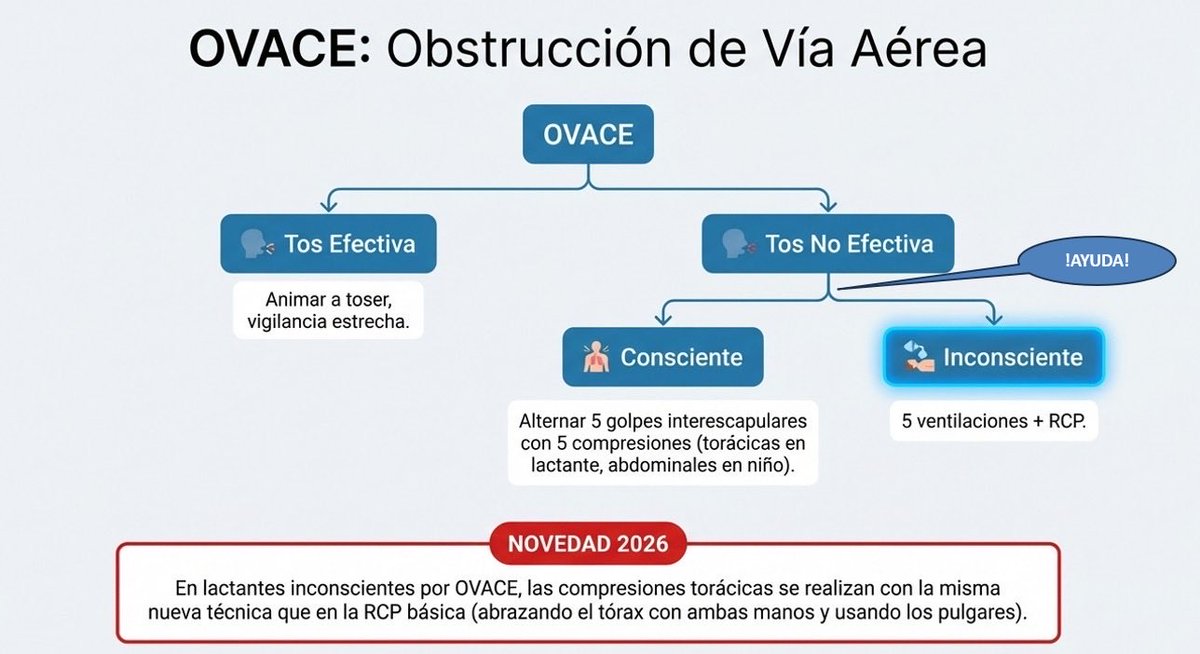 OVACE: Obstrucción de Vía Aérea

OVACE

Tos Efectiva

Animar a toser, vigilancia estrecha.

Tos No Efectiva

!AYUDA!

Consciente

Alternar 5 golpes interescapulares con 5 compresiones (torácicas en lactante, abdominales en niño).

Inconsciente

5 ventilaciones + RCP.

NOVEDAD 2026

En lactantes inconscientes por OVACE, las compresiones torácicas se realizan con la misma nueva técnica que en la RCP básica (abrazando el tórax con ambas manos y usando los pulgares).